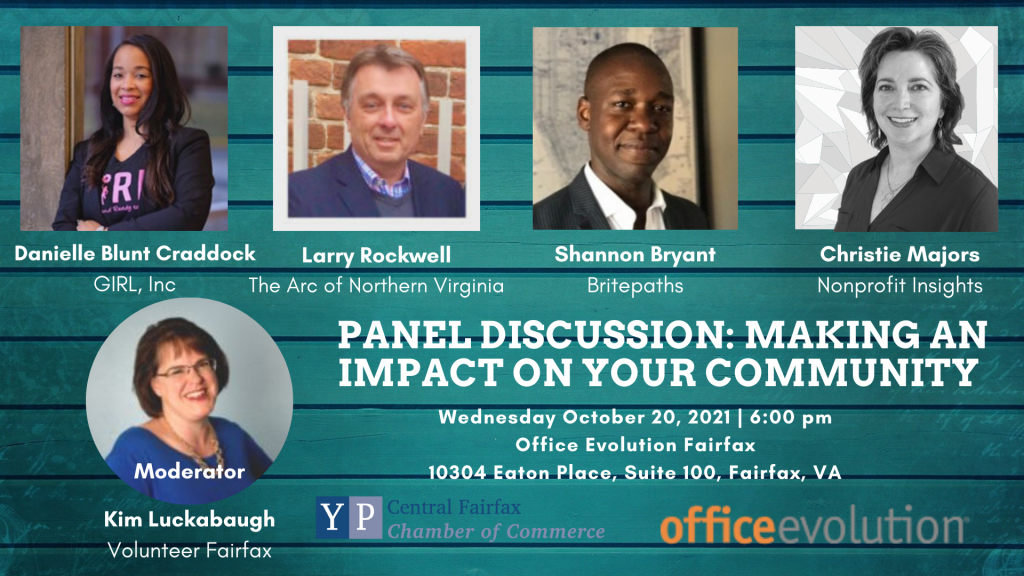 Danielle Blunt Craddock
GIRL, Inc

Larry Rockwell
The Arc of Northern Virginia

Shannon Bryant
Britepaths

Christie Majors
Nonprofit Insights

PANEL DISCUSSION: MAKING AN IMPACT ON YOUR COMMUNITY

Wednesday October 20, 2021 | 6:00 pm
Office Evolution Fairfax
10304 Eaton Place, Suite 100, Fairfax, VA

Moderator
Kim Luckabaugh
Volunteer Fairfax

YP Central Fairfax Chamber of Commerce

officeevolution